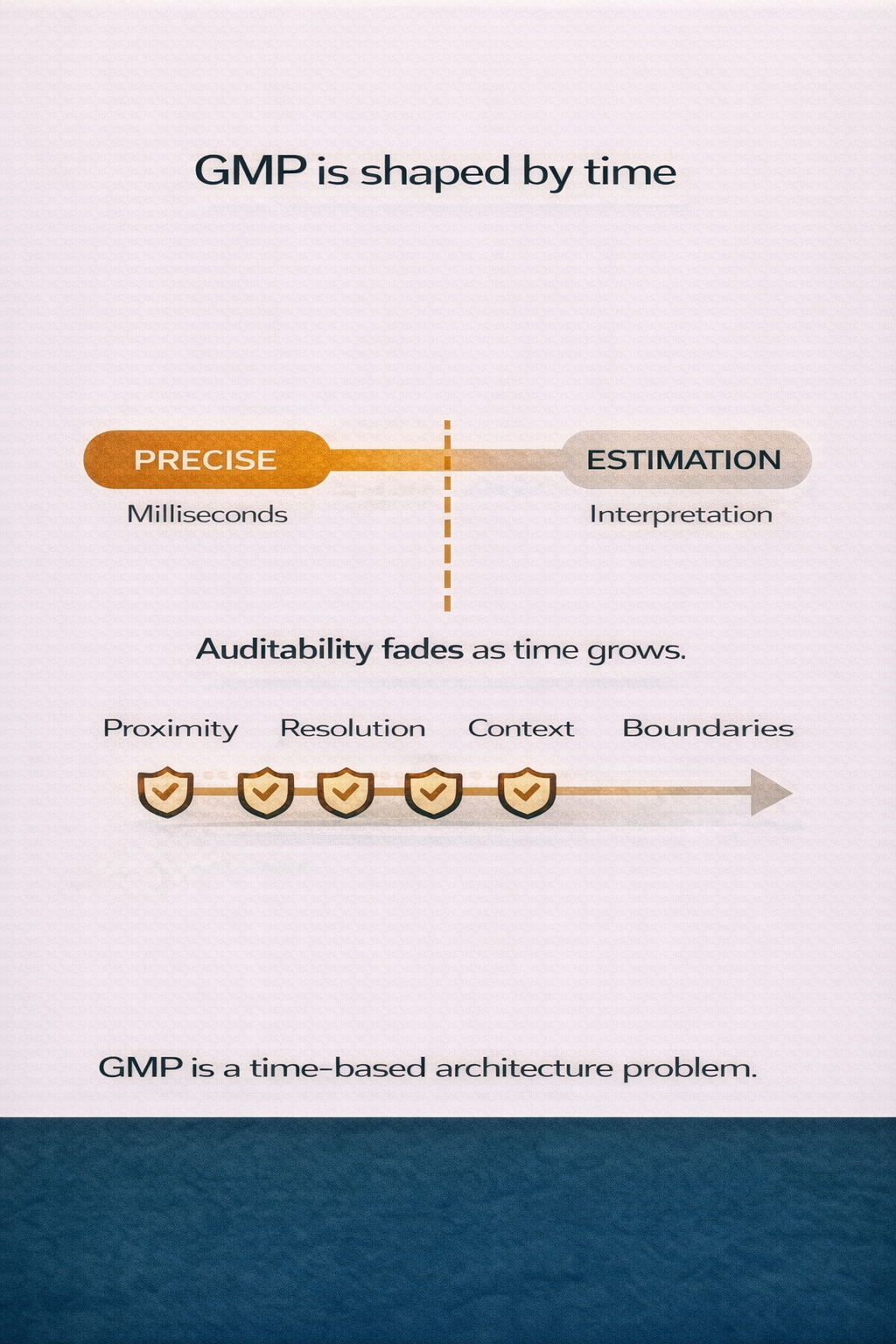 GMP is shaped by time

PRECISE
Milliseconds

ESTIMATION
Interpretation

Auditability fades as time grows.

Proximity Resolution Context Boundaries

GMP is a time-based architecture problem.